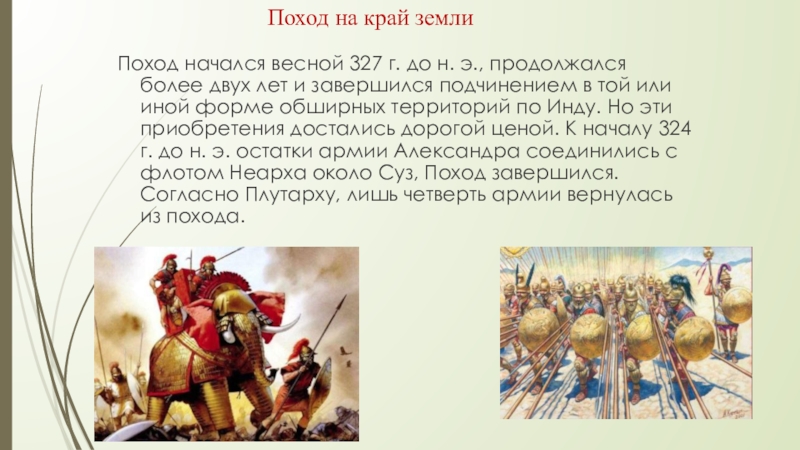 Поход на край земли

Поход начался весной 327 г. до н. э., продолжался более двух лет и завершился подчинением в той или иной форме обширных территорий по Инду. Но эти приобретения достались дорогой ценой. К началу 324 г. до н. э. остатки армии Александра соединились с флотом Неарха около Суз, Поход завершился. Согласно Плутарху, лишь четверть армии вернулась из похода.